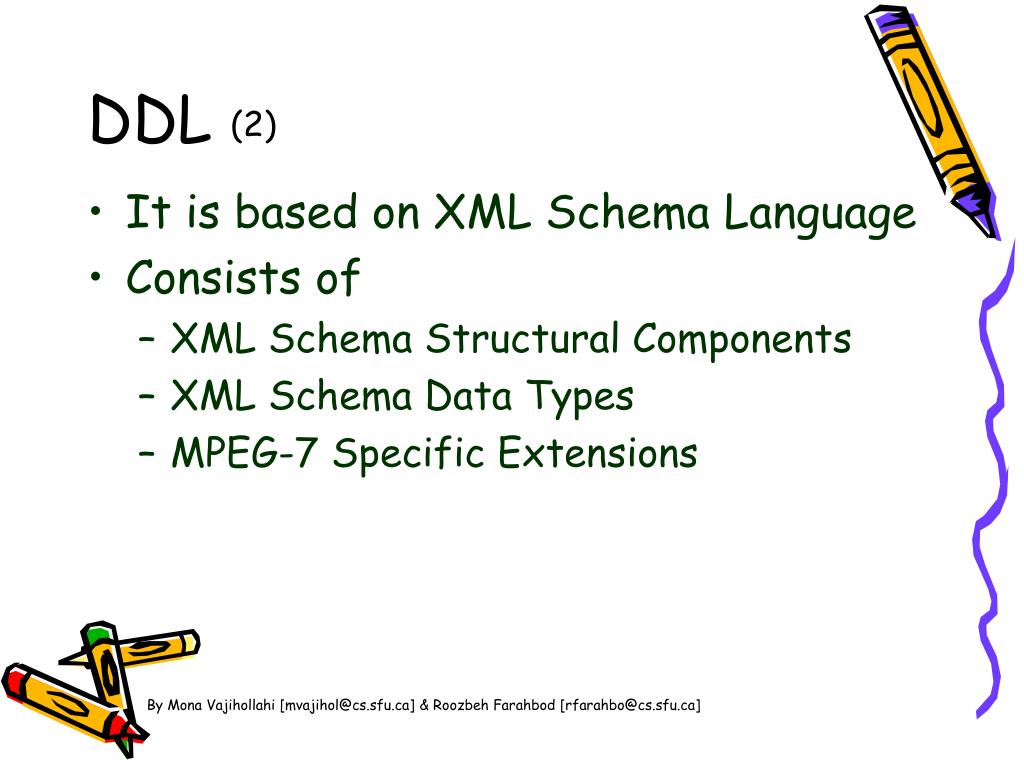 DDL (2)

• It is based on XML Schema Language
• Consists of
– XML Schema Structural Components
– XML Schema Data Types
– MPEG-7 Specific Extensions

By Mona Vajihollahi [mvajihol@cs.sfu.ca] & Roozbeh Farahbod [rfarahbo@cs.sfu.ca]